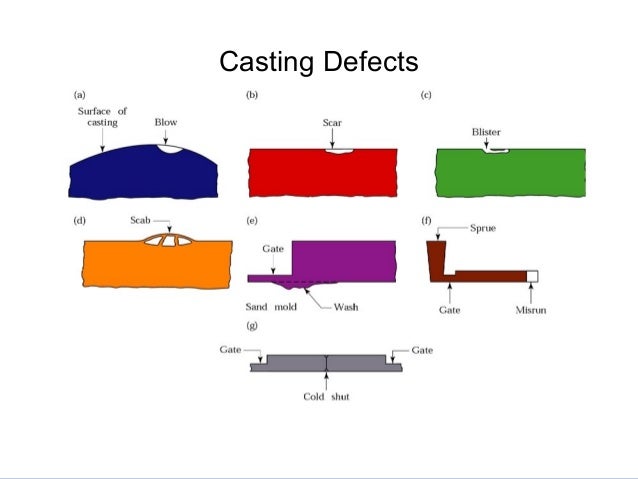 Casting Defects

(a)
Surface of casting
Blow

(b)
Scar

(c)
Blister

(d)
Scab

(e)
Gate
Sand mold
Wash

(f)
Sprue
Gate
Misrun

(g)
Gate
Gate
Cold shut